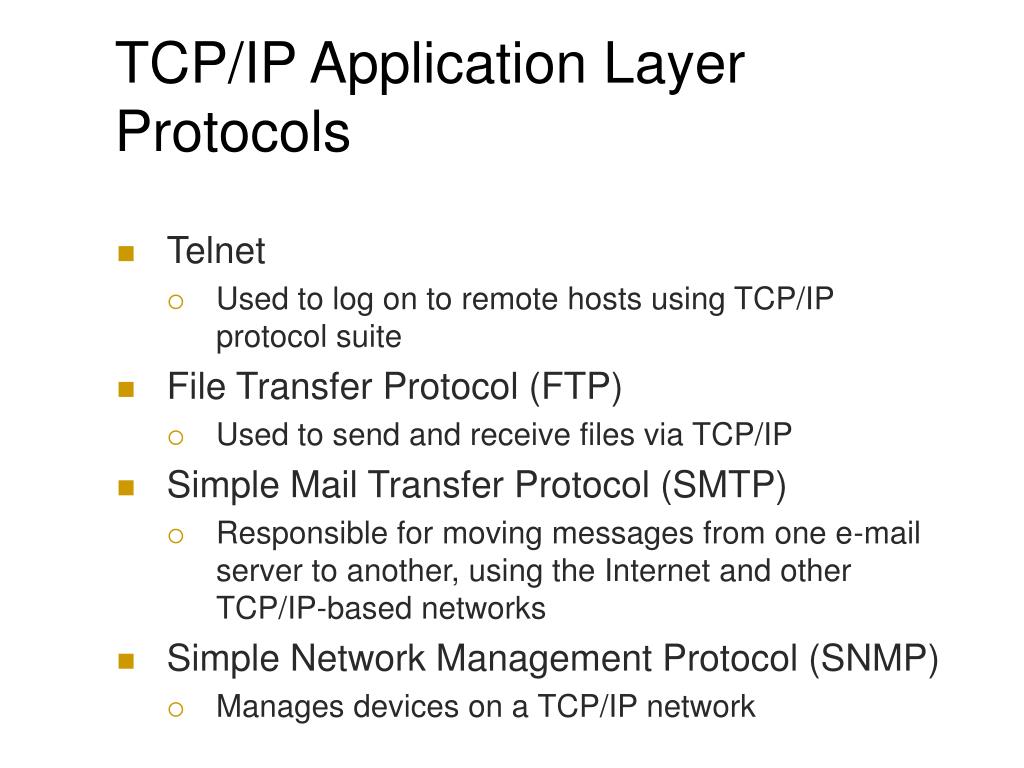 TCP/IP Application Layer Protocols

- Telnet
  - Used to log on to remote hosts using TCP/IP protocol suite
- File Transfer Protocol (FTP)
  - Used to send and receive files via TCP/IP
- Simple Mail Transfer Protocol (SMTP)
  - Responsible for moving messages from one e-mail server to another, using the Internet and other TCP/IP-based networks
- Simple Network Management Protocol (SNMP)
  - Manages devices on a TCP/IP network